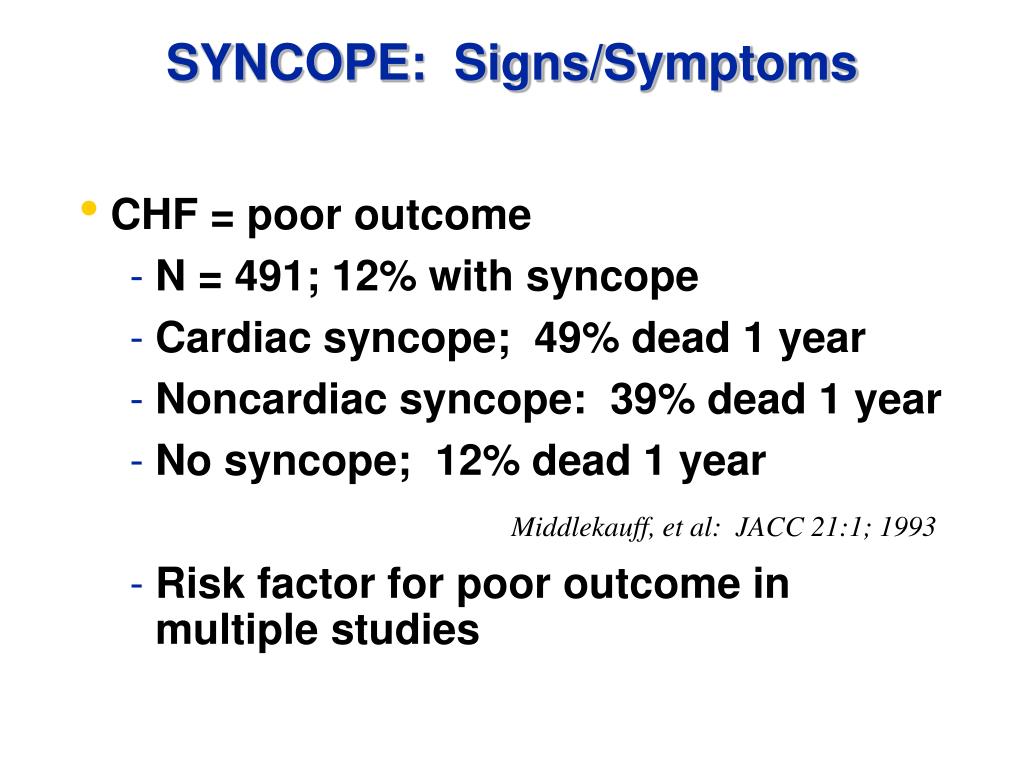 SYNCOPE: Signs/Symptoms

• CHF = poor outcome
- N = 491; 12% with syncope
- Cardiac syncope; 49% dead 1 year
- Noncardiac syncope: 39% dead 1 year
- No syncope; 12% dead 1 year

Middlekauff, et al: JACC 21:1; 1993

- Risk factor for poor outcome in multiple studies